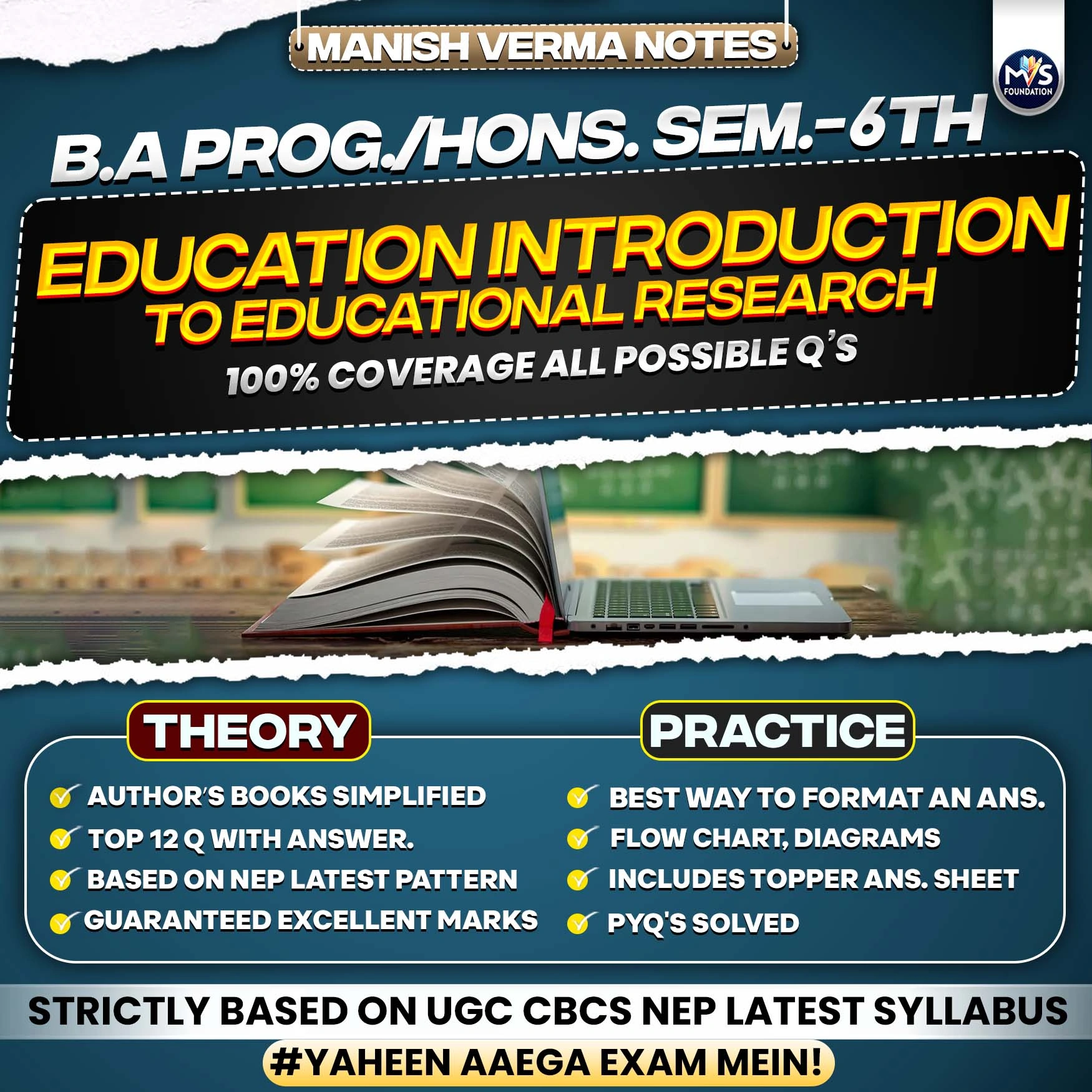 MANISH VERMA NOTES

MVS FOUNDATION

B.A PROG./HONS. SEM.-6TH

EDUCATION INTRODUCTION TO EDUCATIONAL RESEARCH

100% COVERAGE ALL POSSIBLE Q'S

THEORY

AUTHOR'S BOOKS SIMPLIFIED
TOP 12 Q WITH ANSWER.
BASED ON NEP LATEST PATTERN
GUARANTEED EXCELLENT MARKS

PRACTICE

BEST WAY TO FORMAT AN ANS.
FLOW CHART, DIAGRAMS
INCLUDES TOPPER ANS. SHEET
PYQ'S SOLVED

STRICTLY BASED ON UGC CBCS NEP LATEST SYLLABUS

#YAHEEN AAEGA EXAM MEIN!